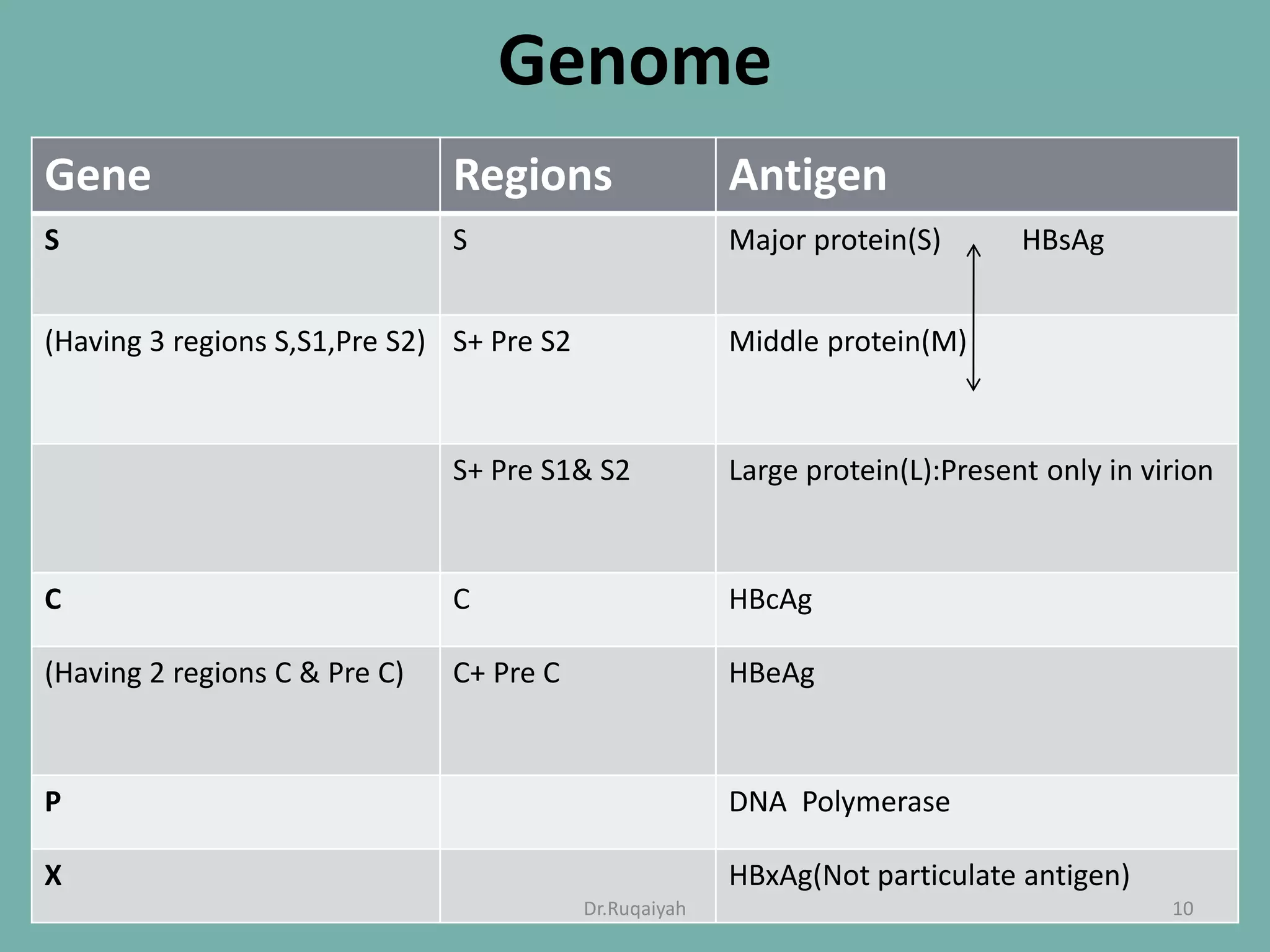 Genome

| Gene | Regions | Antigen |
|---|---|---|
| S | S | Major protein(S) HBsAg |
| (Having 3 regions S,S1,Pre S2) | S+ Pre S2 | Middle protein(M) |
| | S+ Pre S1& S2 | Large protein(L):Present only in virion |
| C | C | HBcAg |
| (Having 2 regions C & Pre C) | C+ Pre C | HBeAg |
| P | | DNA Polymerase |
| X | | HBxAg(Not particulate antigen) |

Dr.Ruqaiyah

10